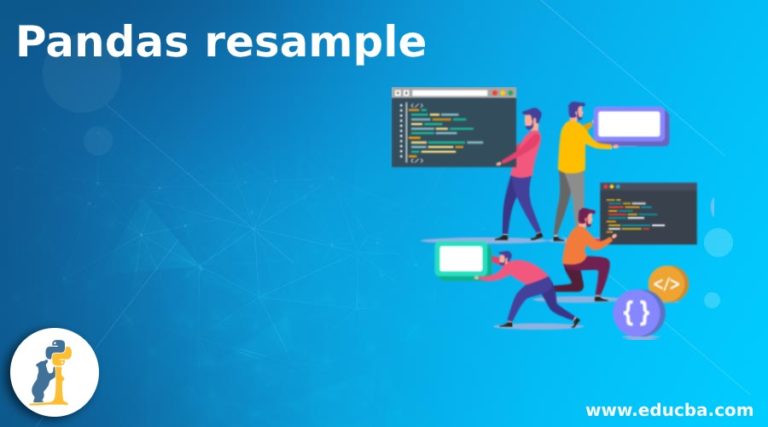 Pandas resample

</>

{ }

www.educba.com